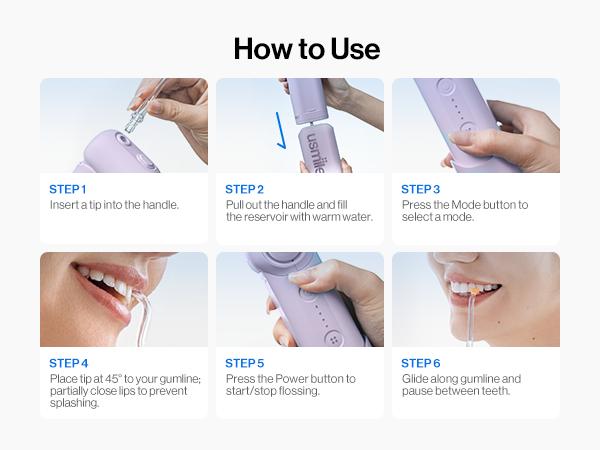 How to Use

usmile

STEP 1
Insert a tip into the handle.

STEP 2
Pull out the handle and fill the reservoir with warm water.

STEP 3
Press the Mode button to select a mode.

STEP 4
Place tip at 45° to your gumline; partially close lips to prevent splashing.

STEP 5
Press the Power button to start/stop flossing.

STEP 6
Glide along gumline and pause between teeth.